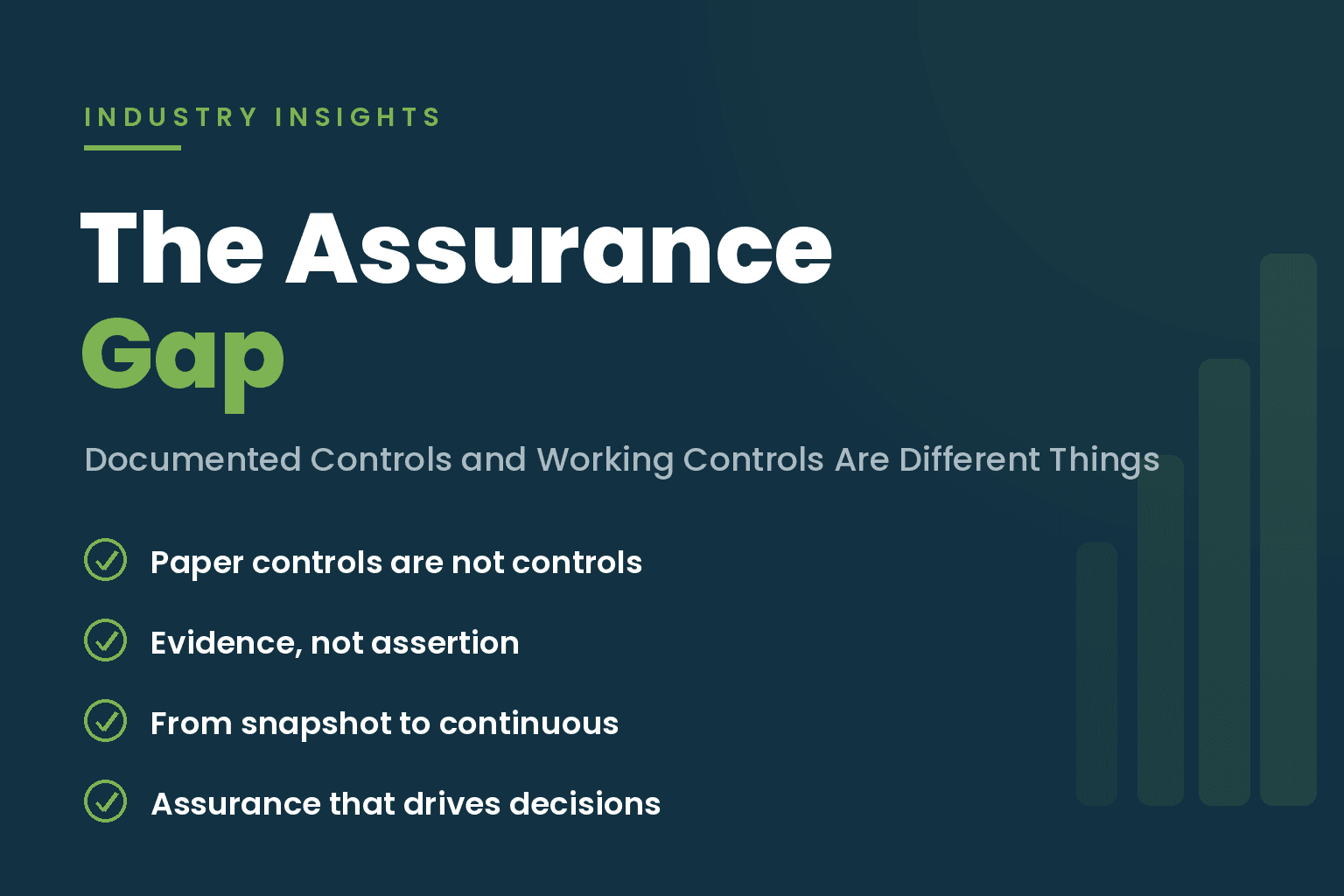 INDUSTRY INSIGHTS

The Assurance Gap

Documented Controls and Working Controls Are Different Things

Paper controls are not controls

Evidence, not assertion

From snapshot to continuous

Assurance that drives decisions